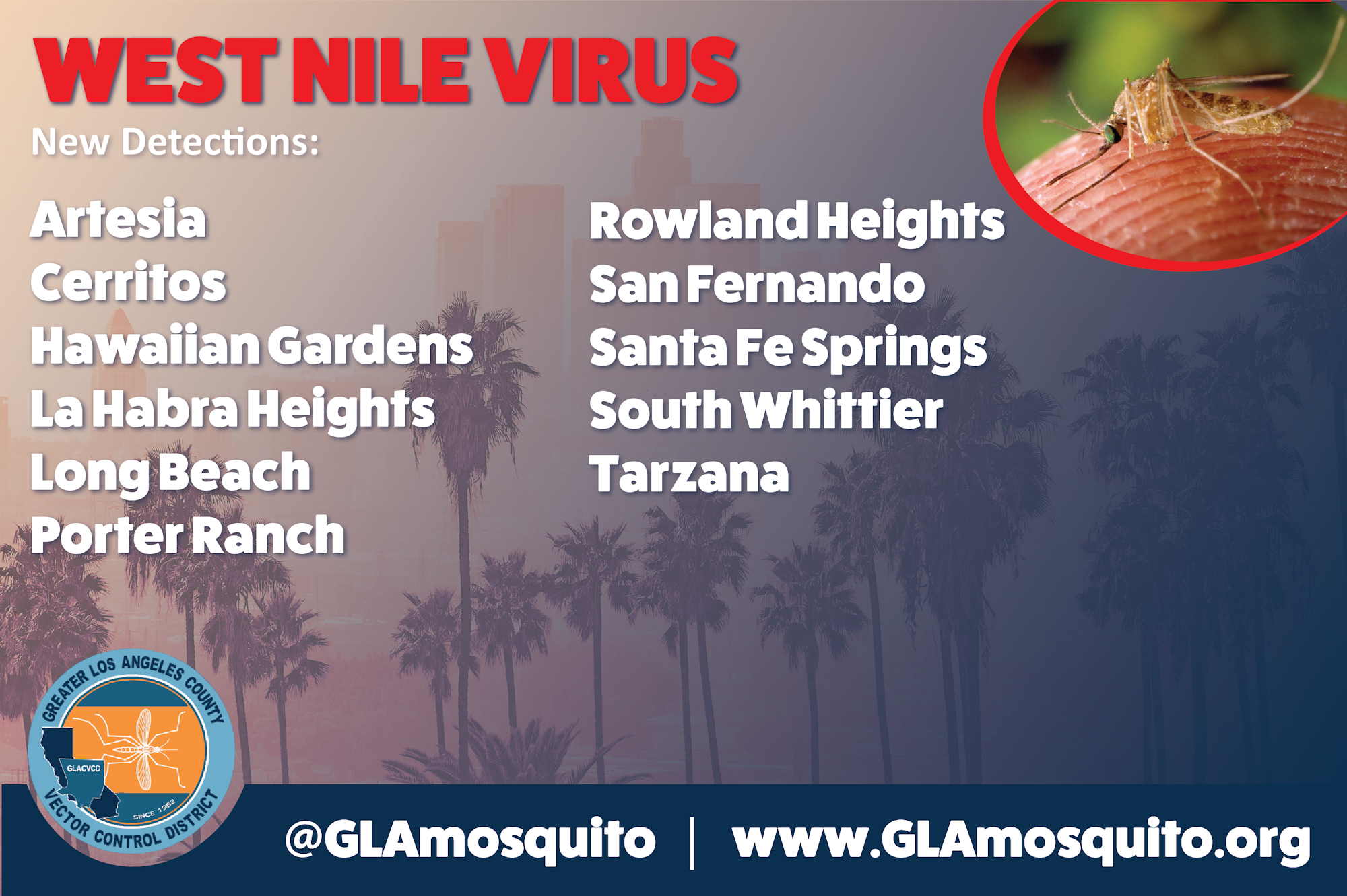 WEST NILE VIRUS

New Detections:

Artesia
Cerritos
Hawaiian Gardens
La Habra Heights
Long Beach
Porter Ranch

Rowland Heights
San Fernando
Santa Fe Springs
South Whittier
Tarzana

GREATER LOS ANGELES COUNTY
GLACVCD
SINCE 1952
VECTOR CONTROL DISTRICT

@GLAmosquito | www.GLAmosquito.org